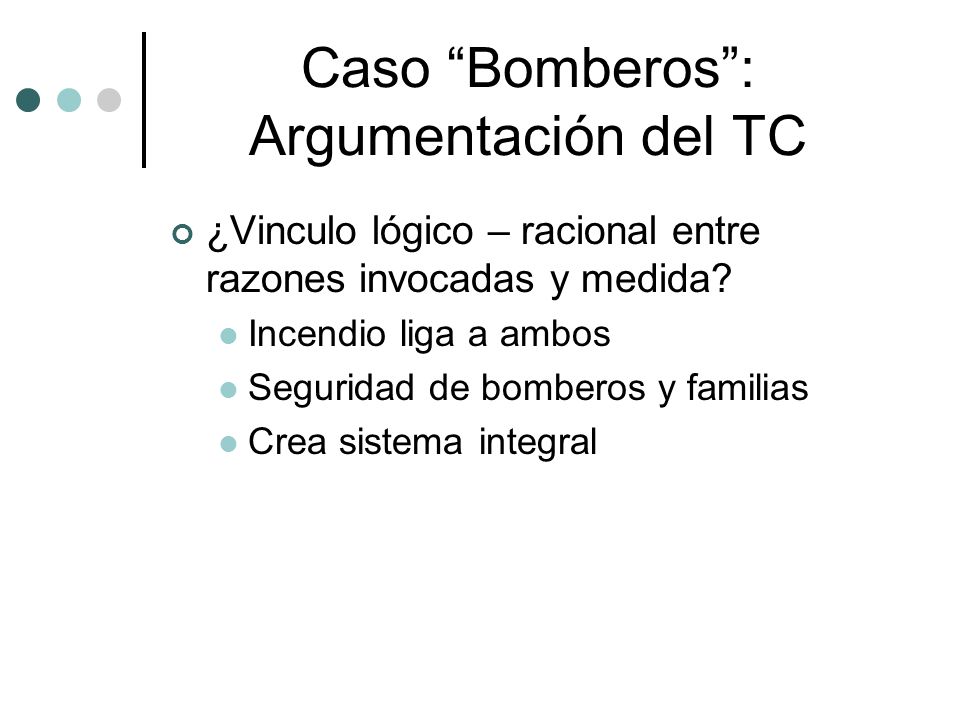 Caso “Bomberos”: Argumentación del TC

¿Vinculo lógico – racional entre razones invocadas y medida?

Incendio liga a ambos

Seguridad de bomberos y familias

Crea sistema integral